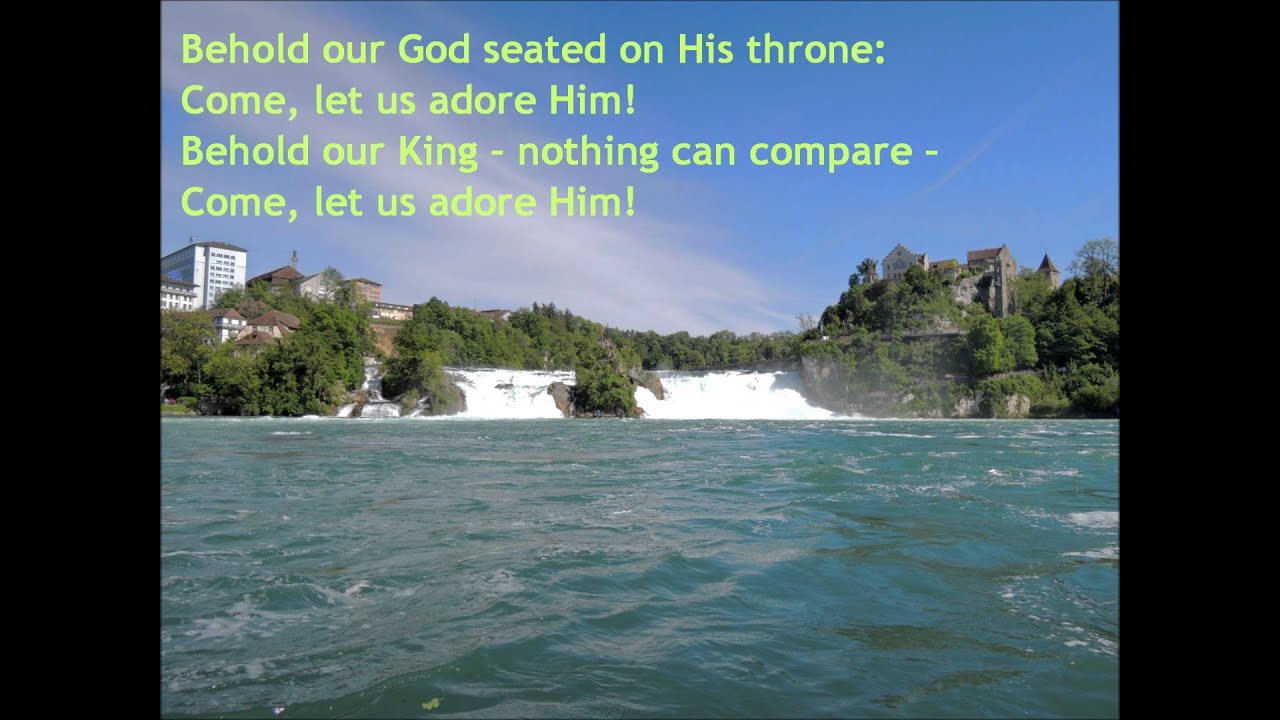 Behold our God seated on His throne:
Come, let us adore Him!
Behold our King – nothing can compare –
Come, let us adore Him!